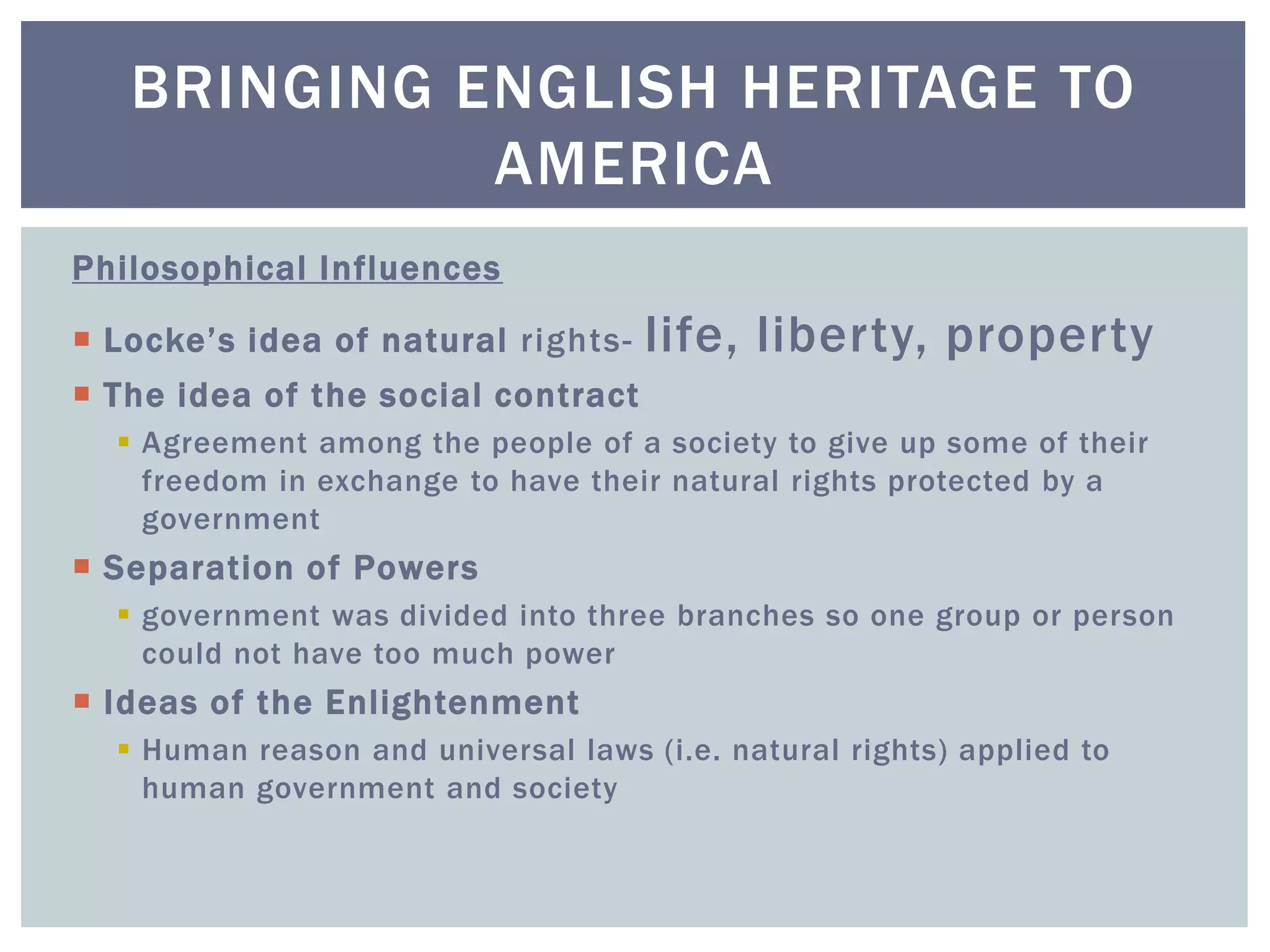 BRINGING ENGLISH HERITAGE TO AMERICA

Philosophical Influences

- Locke's idea of natural rights- life, liberty, property
- The idea of the social contract
  - Agreement among the people of a society to give up some of their freedom in exchange to have their natural rights protected by a government
- Separation of Powers
  - government was divided into three branches so one group or person could not have too much power
- Ideas of the Enlightenment
  - Human reason and universal laws (i.e. natural rights) applied to human government and society